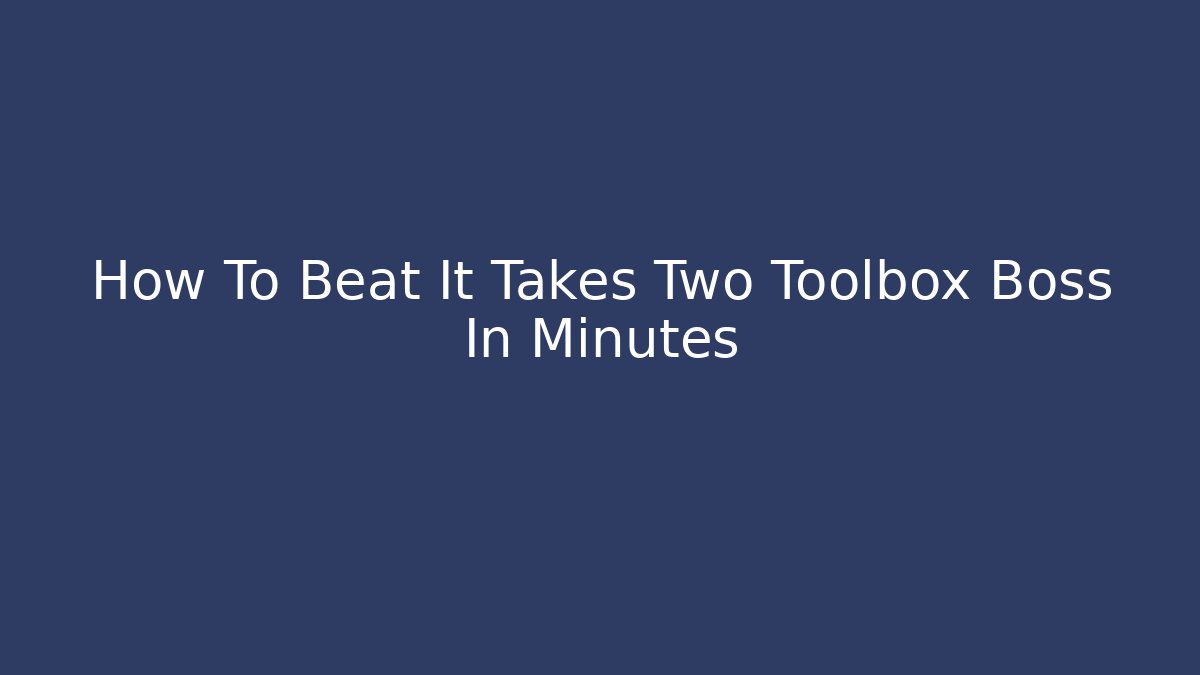 How To Beat It Takes Two Toolbox Boss In Minutes